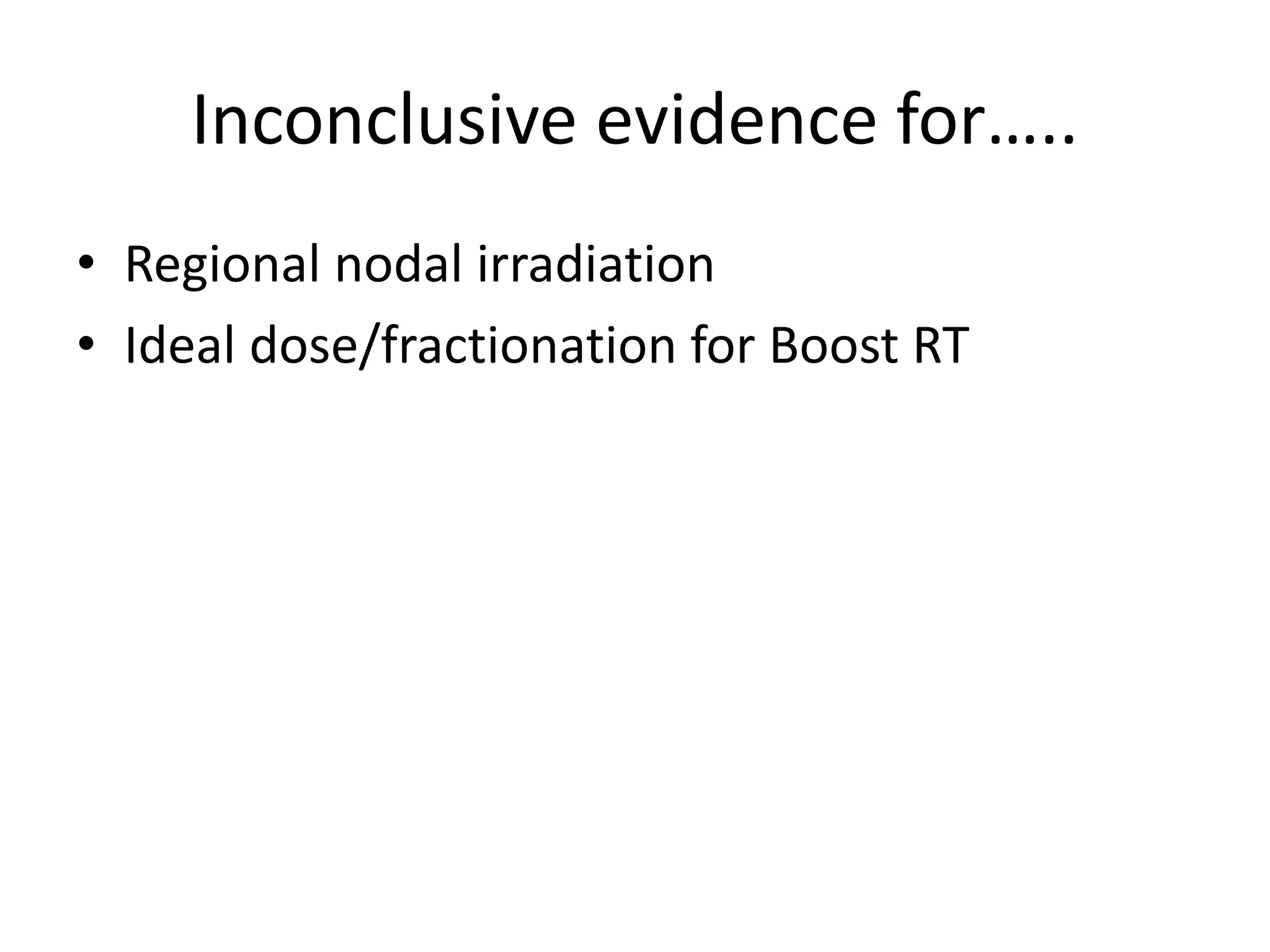 Inconclusive evidence for…..

• Regional nodal irradiation
• Ideal dose/fractionation for Boost RT